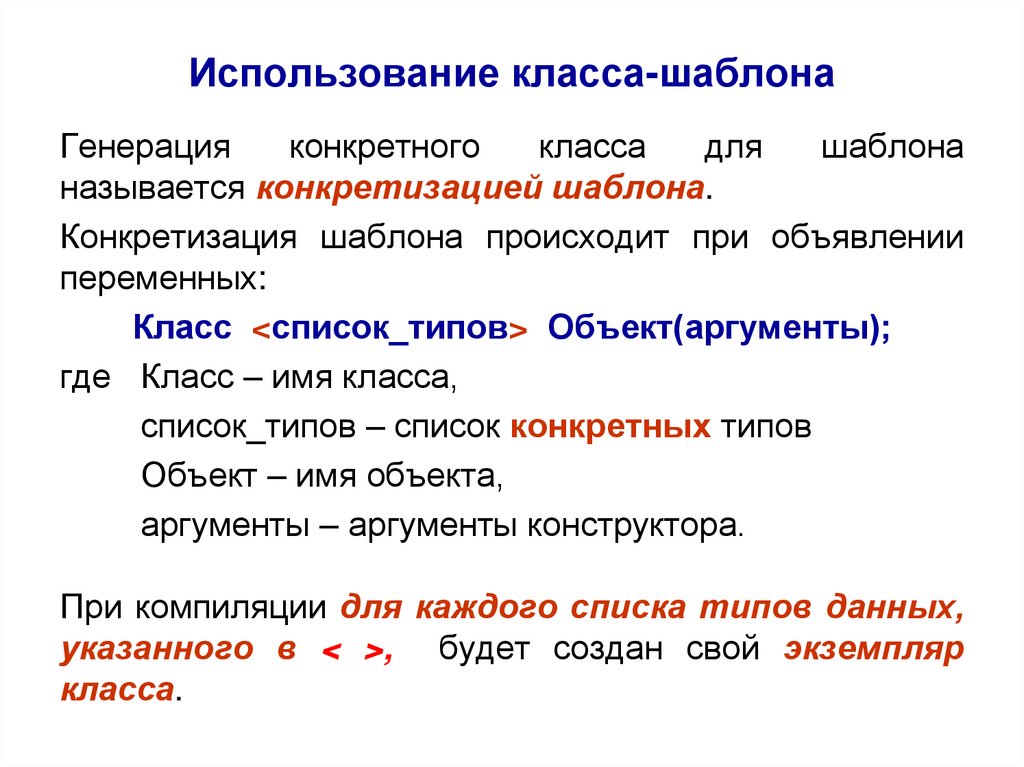 Использование класса-шаблона

Генерация конкретного класса для шаблона называется конкретизацией шаблона.

Конкретизация шаблона происходит при объявлении переменных:

Класс <список_типов> Объект(аргументы);

где Класс – имя класса,

список_типов – список конкретных типов

Объект – имя объекта,

аргументы – аргументы конструктора.

При компиляции для каждого списка типов данных, указанного в < >, будет создан свой экземпляр класса.